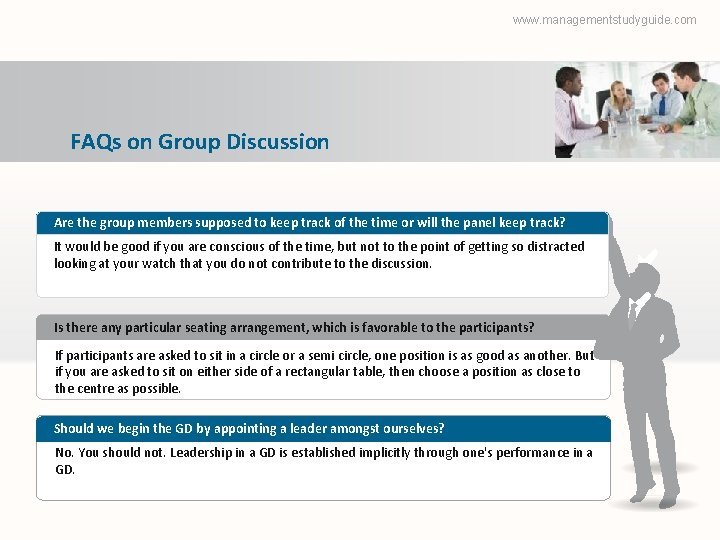 www.managementstudyguide.com

FAQs on Group Discussion

Are the group members supposed to keep track of the time or will the panel keep track?

It would be good if you are conscious of the time, but not to the point of getting so distracted looking at your watch that you do not contribute to the discussion.

Is there any particular seating arrangement, which is favorable to the participants?

If participants are asked to sit in a circle or a semi circle, one position is as good as another. But if you are asked to sit on either side of a rectangular table, then choose a position as close to the centre as possible.

Should we begin the GD by appointing a leader amongst ourselves?

No. You should not. Leadership in a GD is established implicitly through one's performance in a GD.